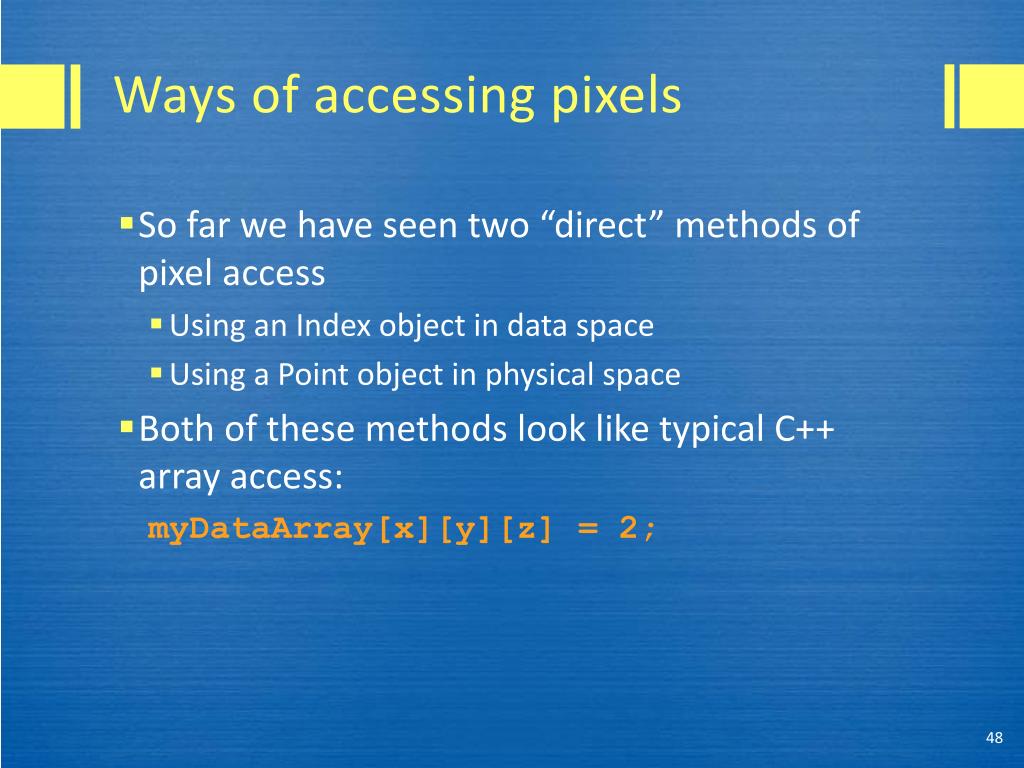 Ways of accessing pixels

So far we have seen two “direct” methods of pixel access

Using an Index object in data space

Using a Point object in physical space

Both of these methods look like typical C++ array access:

myDataArray[x][y][z] = 2;

48